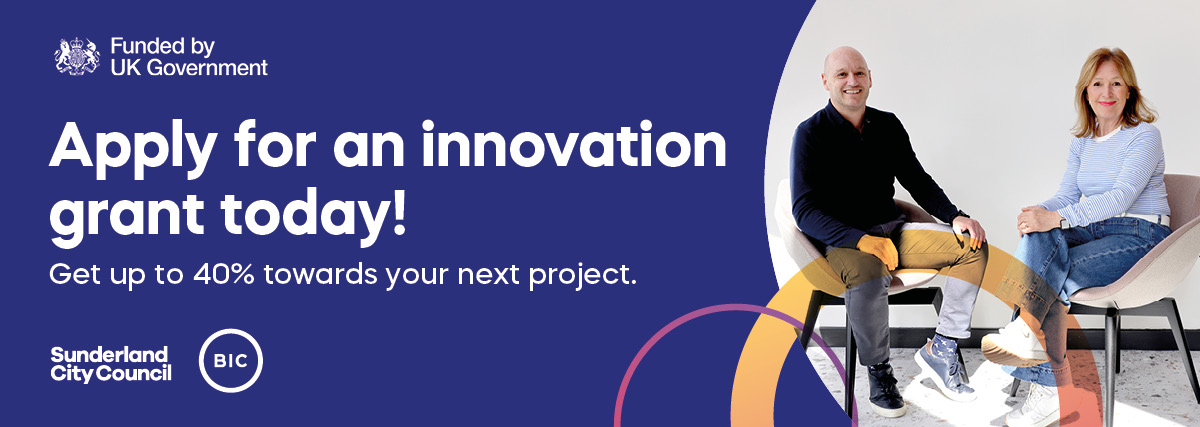 Funded by
UK Government

Apply for an innovation grant today!

Get up to 40% towards your next project.

Sunderland City Council

BIC